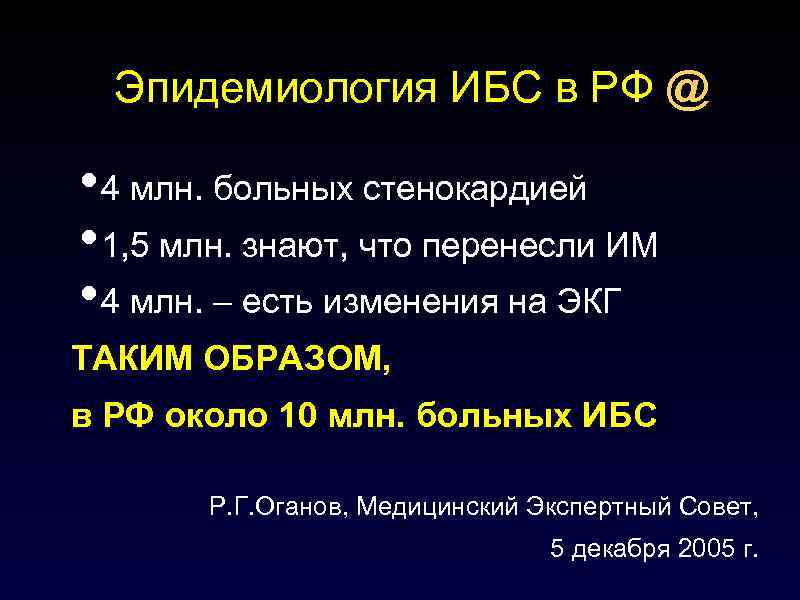 Эпидемиология ИБС в РФ @

• 4 млн. больных стенокардией
• 1,5 млн. знают, что перенесли ИМ
• 4 млн. – есть изменения на ЭКГ

ТАКИМ ОБРАЗОМ,
в РФ около 10 млн. больных ИБС

Р.Г.Оганов, Медицинский Экспертный Совет,
5 декабря 2005 г.